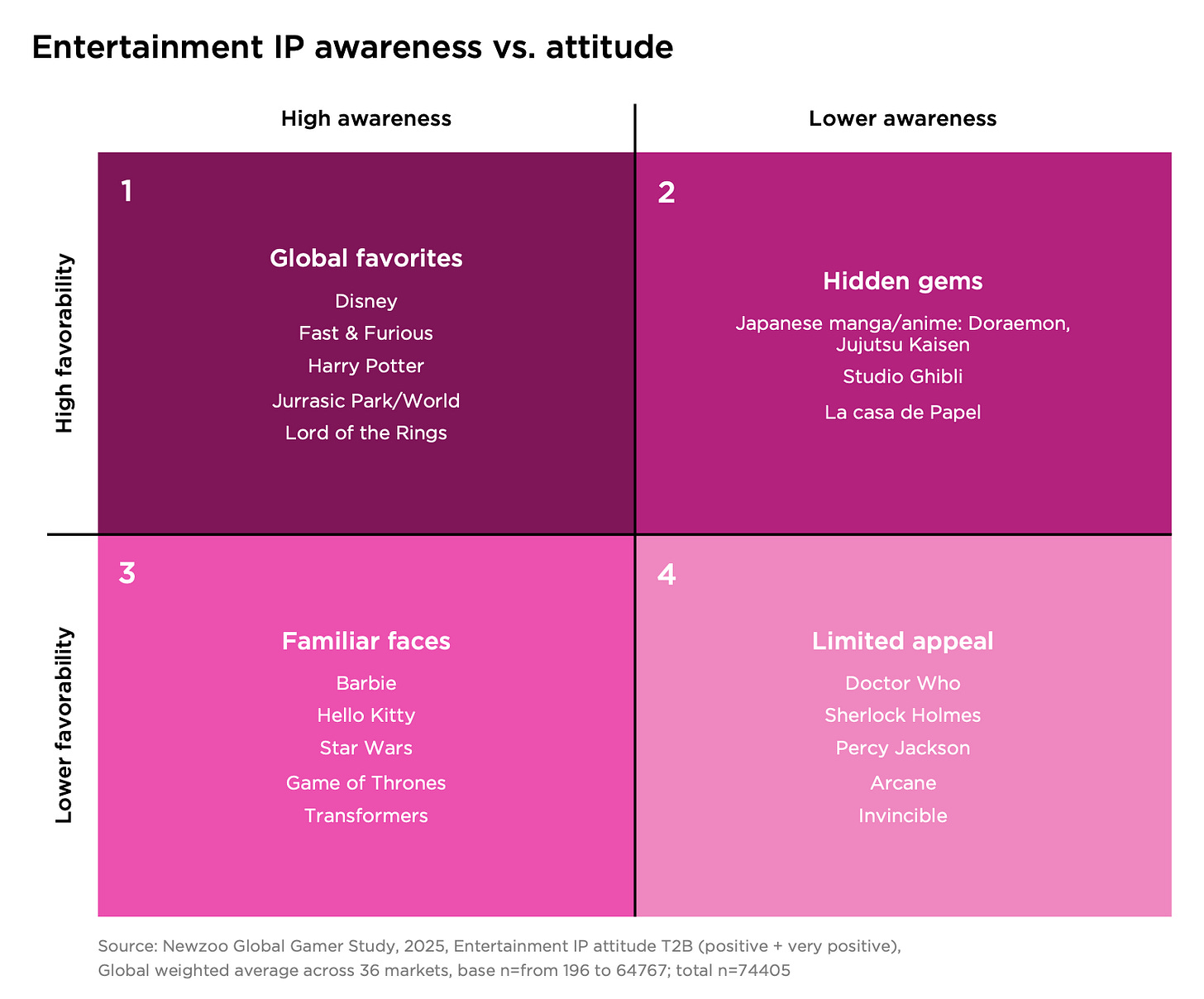 Entertainment IP awareness vs. attitude

High awareness

Lower awareness

High favorability

Lower favorability

1

Global favorites

Disney

Fast & Furious

Harry Potter

Jurrasic Park/World

Lord of the Rings

2

Hidden gems

Japanese manga/anime: Doraemon, Jujutsu Kaisen

Studio Ghibli

La casa de Papel

3

Familiar faces

Barbie

Hello Kitty

Star Wars

Game of Thrones

Transformers

4

Limited appeal

Doctor Who

Sherlock Holmes

Percy Jackson

Arcane

Invincible

Source: Newzoo Global Gamer Study, 2025, Entertainment IP attitude T2B (positive + very positive), Global weighted average across 36 markets, base n=from 196 to 64767; total n=74405